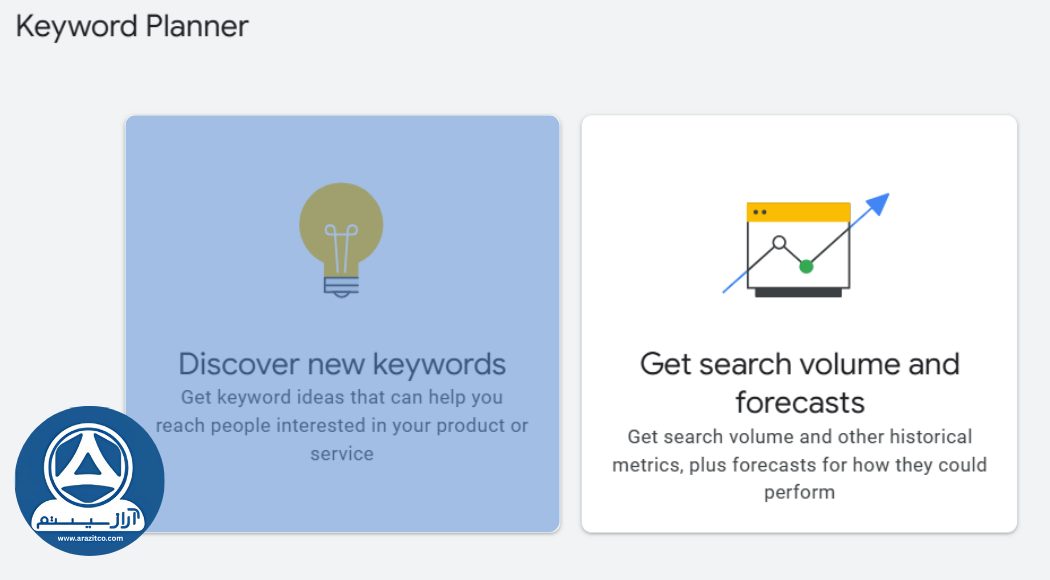 Keyword Planner

Discover new keywords
Get keyword ideas that can help you reach people interested in your product or service

Get search volume and forecasts
Get search volume and other historical metrics, plus forecasts for how they could perform

آراز سیستم
www.arazitco.com